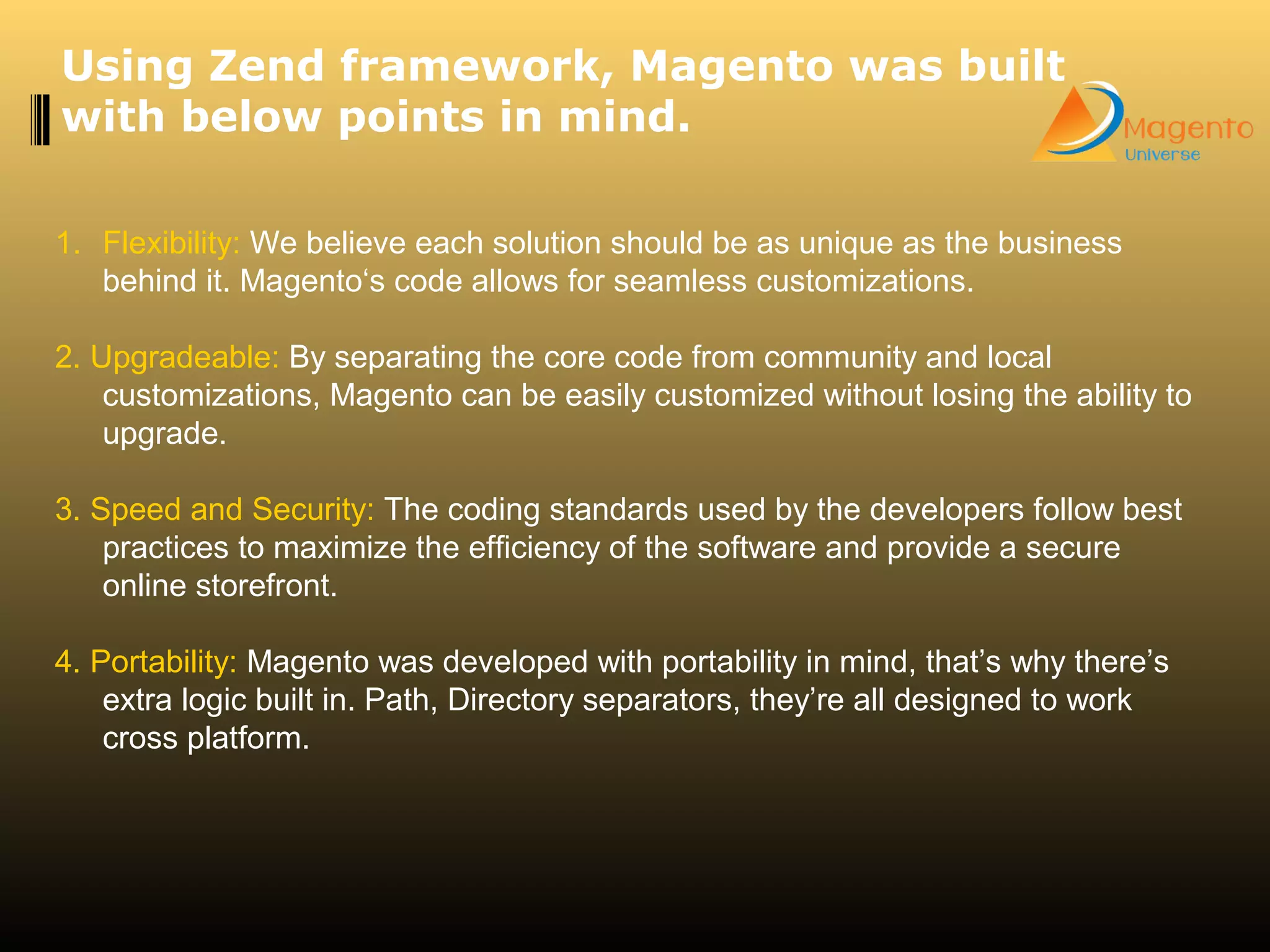 Using Zend framework, Magento was built with below points in mind.

Magento
Universe

1. Flexibility: We believe each solution should be as unique as the business behind it. Magento‘s code allows for seamless customizations.

2. Upgradeable: By separating the core code from community and local customizations, Magento can be easily customized without losing the ability to upgrade.

3. Speed and Security: The coding standards used by the developers follow best practices to maximize the efficiency of the software and provide a secure online storefront.

4. Portability: Magento was developed with portability in mind, that’s why there’s extra logic built in. Path, Directory separators, they’re all designed to work cross platform.